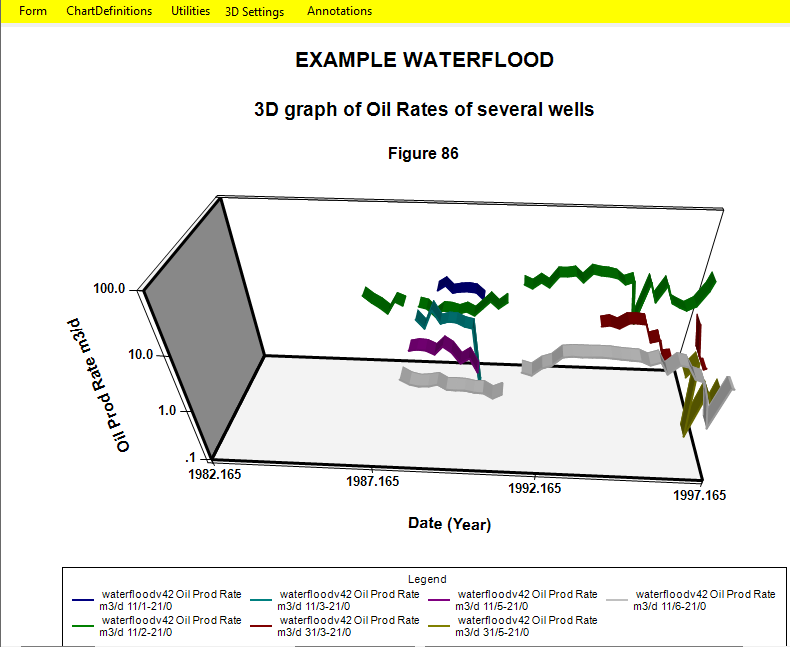 Form ChartDefinitions Utilities 3D Settings Annotations

EXAMPLE WATERFLOOD

3D graph of Oil Rates of several wells

Figure 86

Oil Prod Rate m3/d

100.0

10.0

1.0

.1

1982.165

1987.165

1992.165

1997.165

Date (Year)

Legend

waterfloodv42 Oil Prod Rate m3/d 11/1-21/0
waterfloodv42 Oil Prod Rate m3/d 11/3-21/0
waterfloodv42 Oil Prod Rate m3/d 11/5-21/0
waterfloodv42 Oil Prod Rate m3/d 11/6-21/0
waterfloodv42 Oil Prod Rate m3/d 11/2-21/0
waterfloodv42 Oil Prod Rate m3/d 31/3-21/0
waterfloodv42 Oil Prod Rate m3/d 31/5-21/0